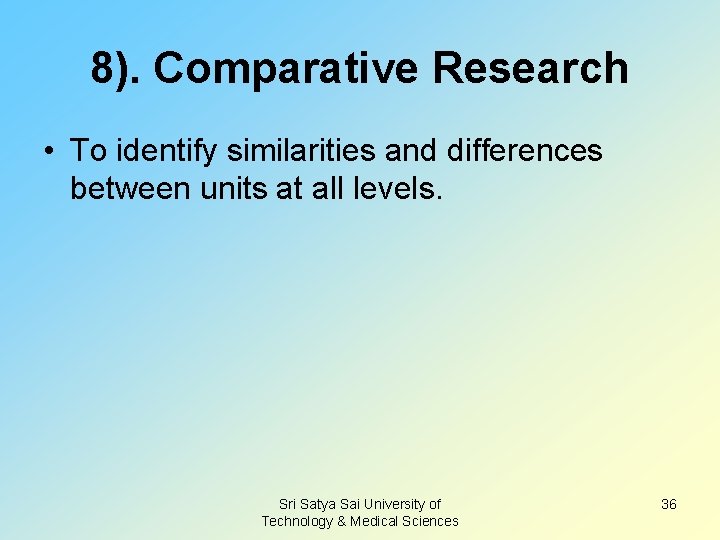 8). Comparative Research

• To identify similarities and differences between units at all levels.

Sri Satya Sai University of Technology & Medical Sciences

36